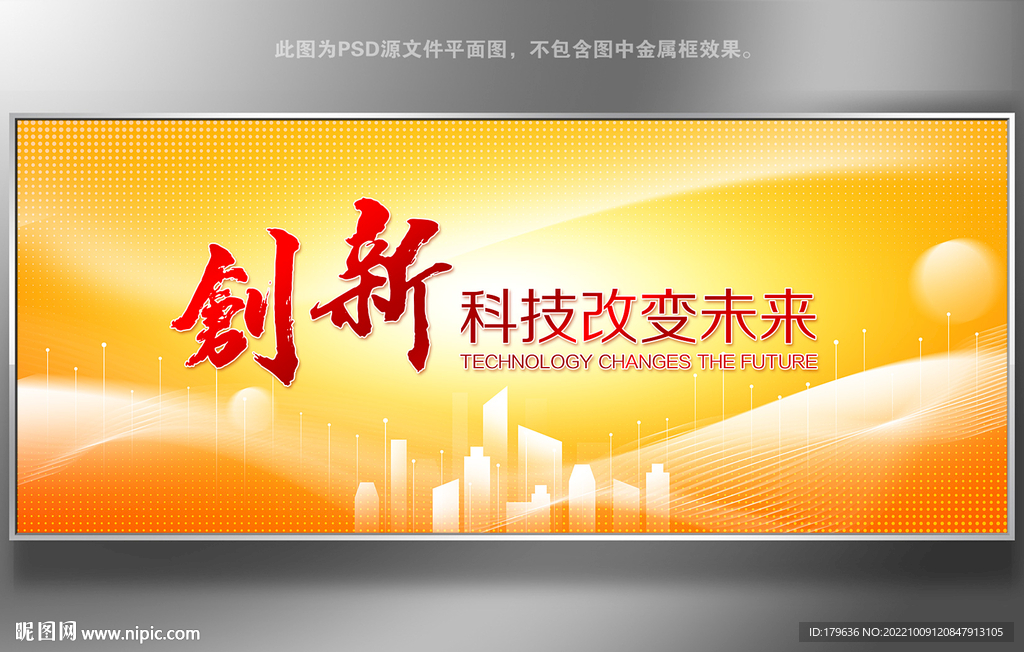 此图为PSD源文件平面图，不包含图中金属框效果。

創新

科技改变未来

TECHNOLOGY CHANGES THE FUTURE

昵图网 www.nipic.com

ID:179636 NO:20221009120847913105